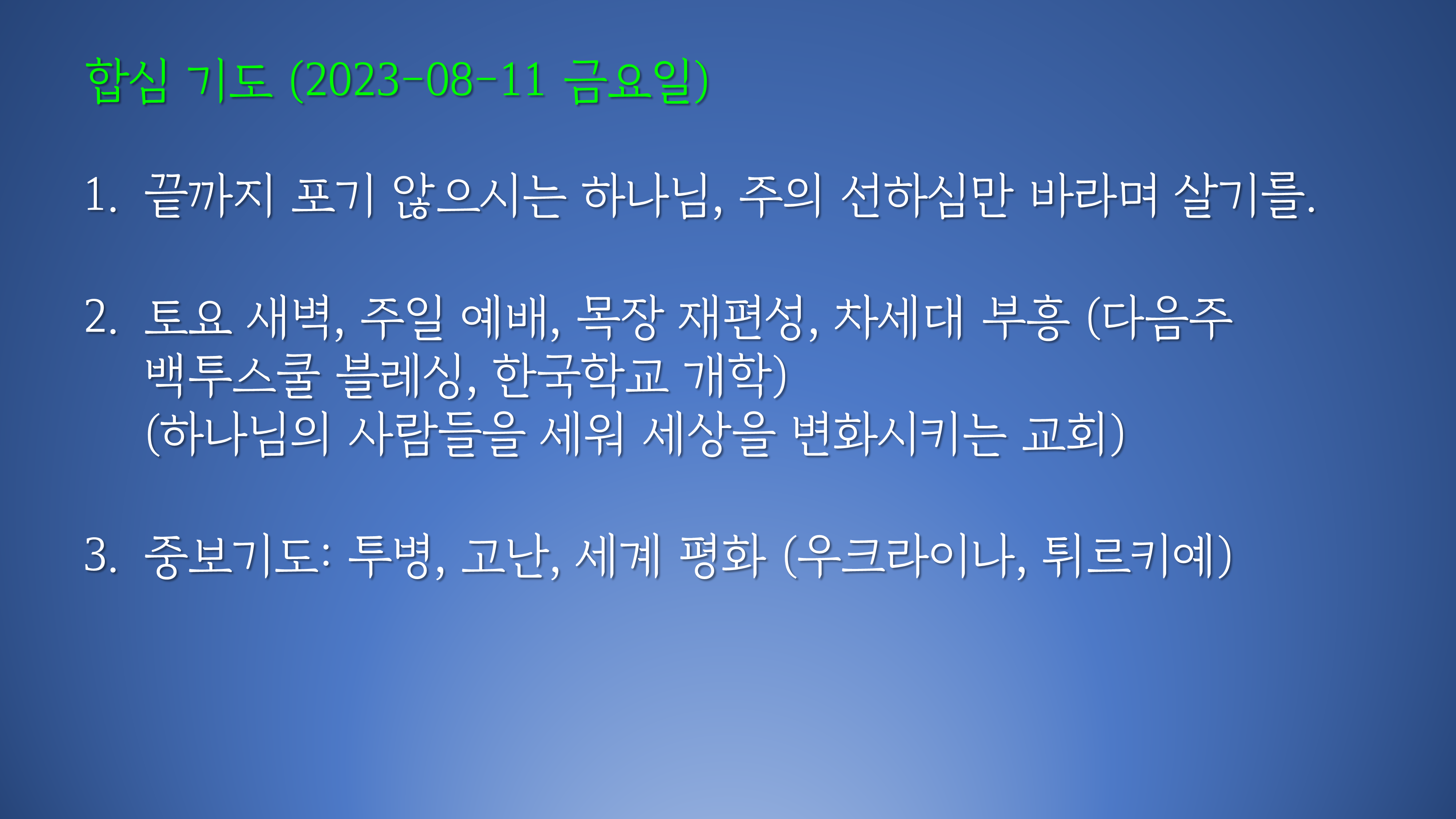 합심 기도 (2023-08-11 금요일)

1. 끝까지 포기 않으시는 하나님, 주의 선하심만 바라며 살기를.

2. 토요 새벽, 주일 예배, 목장 재편성, 차세대 부흥 (다음주 백투스쿨 블레싱, 한국학교 개학)
(하나님의 사람들을 세워 세상을 변화시키는 교회)

3. 중보기도: 투병, 고난, 세계 평화 (우크라이나, 튀르키예)